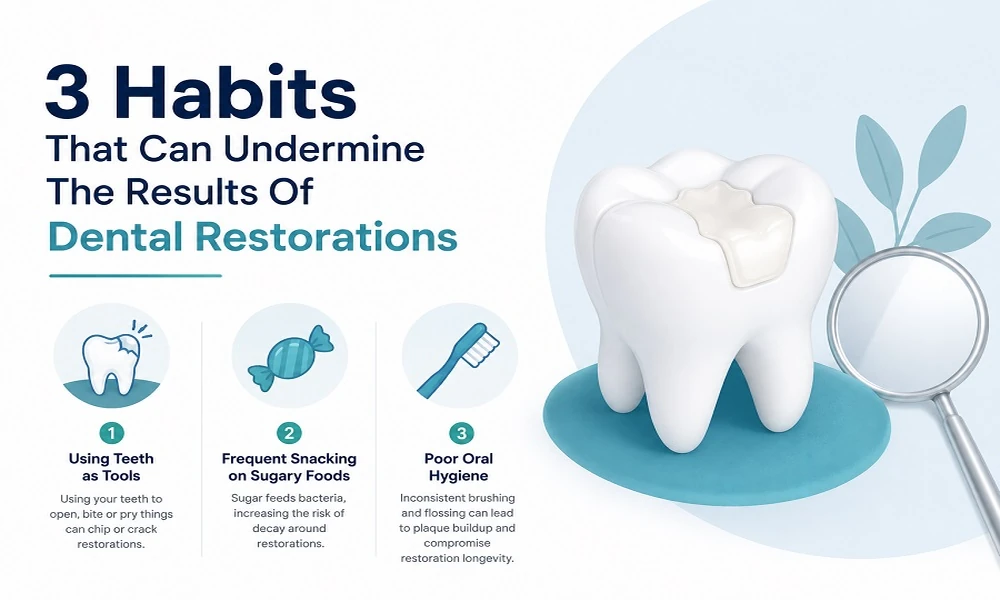 3 Habits
That Can Undermine The Results Of
Dental Restorations

1
Using Teeth as Tools
Using your teeth to open, bite or pry things can chip or crack restorations.

2
Frequent Snacking on Sugary Foods
Sugar feeds bacteria, increasing the risk of decay around restorations.

3
Poor Oral Hygiene
Inconsistent brushing and flossing can lead to plaque buildup and compromise restoration longevity.